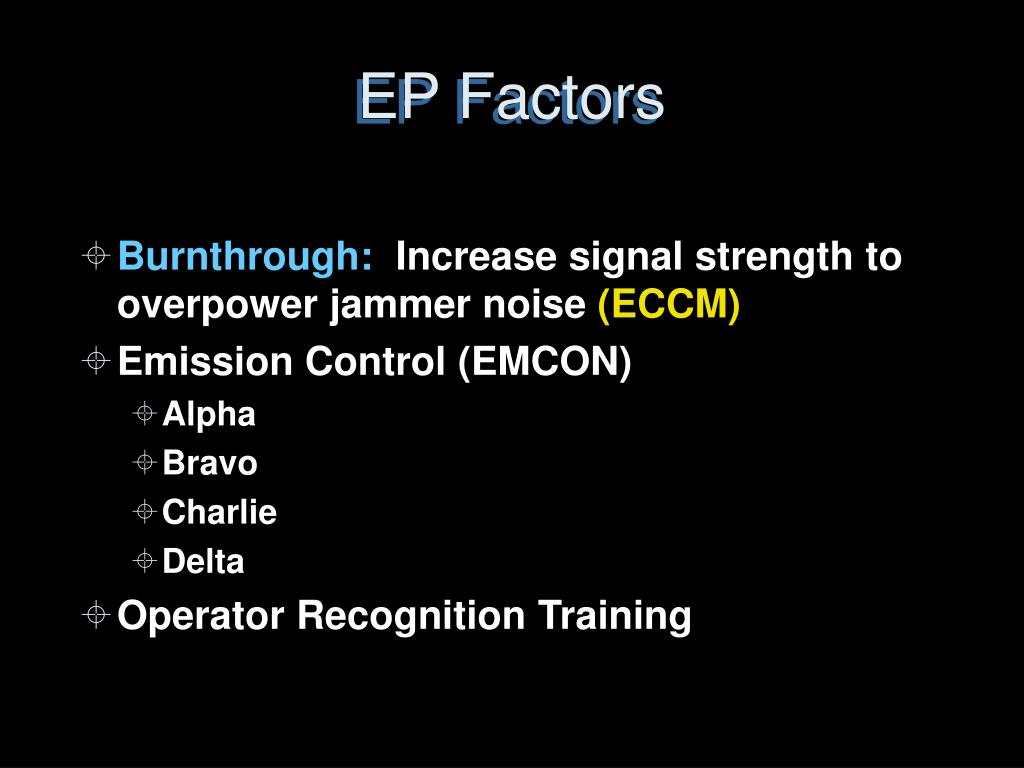 EP Factors

Burnthrough: Increase signal strength to overpower jammer noise (ECCM)

Emission Control (EMCON)

Alpha

Bravo

Charlie

Delta

Operator Recognition Training